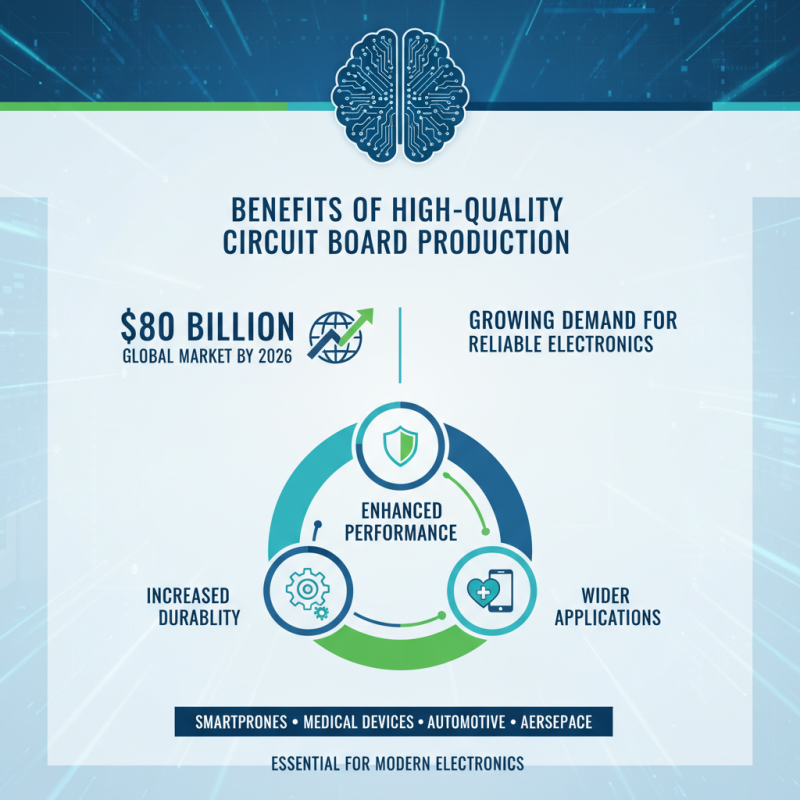 BENEFITS OF HIGH-QUALITY CIRCUIT BOARD PRODUCTION

$80 BILLION
GLOBAL MARKET BY 2026

GROWING DEMAND FOR RELIABLE ELECTRONICS

ENHANCED PERFORMANCE

INCREASED DURABLITY

WIDER APPLICATIONS

SMARTPRONES • MEDICAL DEVICES • AUTOMOTIVE • AERSEPACE

ESSENTIAL FOR MODERN ELECTRONICS